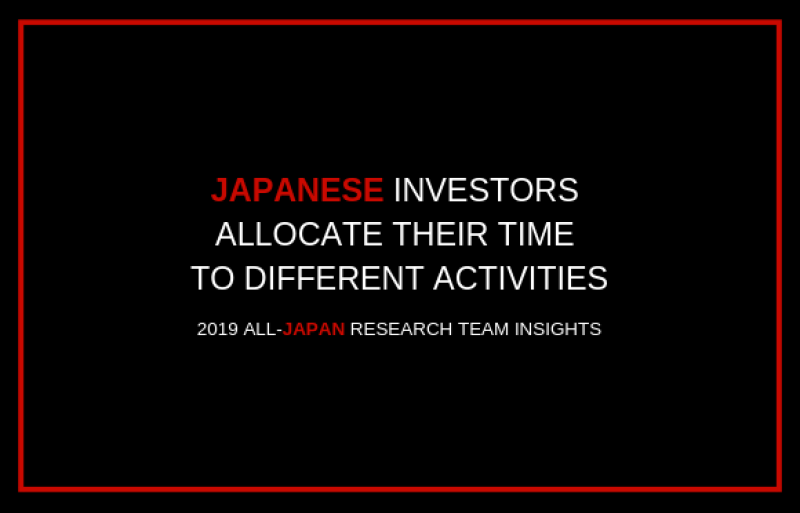 JAPANESE INVESTORS ALLOCATE THEIR TIME TO DIFFERENT ACTIVITIES

2019 ALL-JAPAN RESEARCH TEAM INSIGHTS